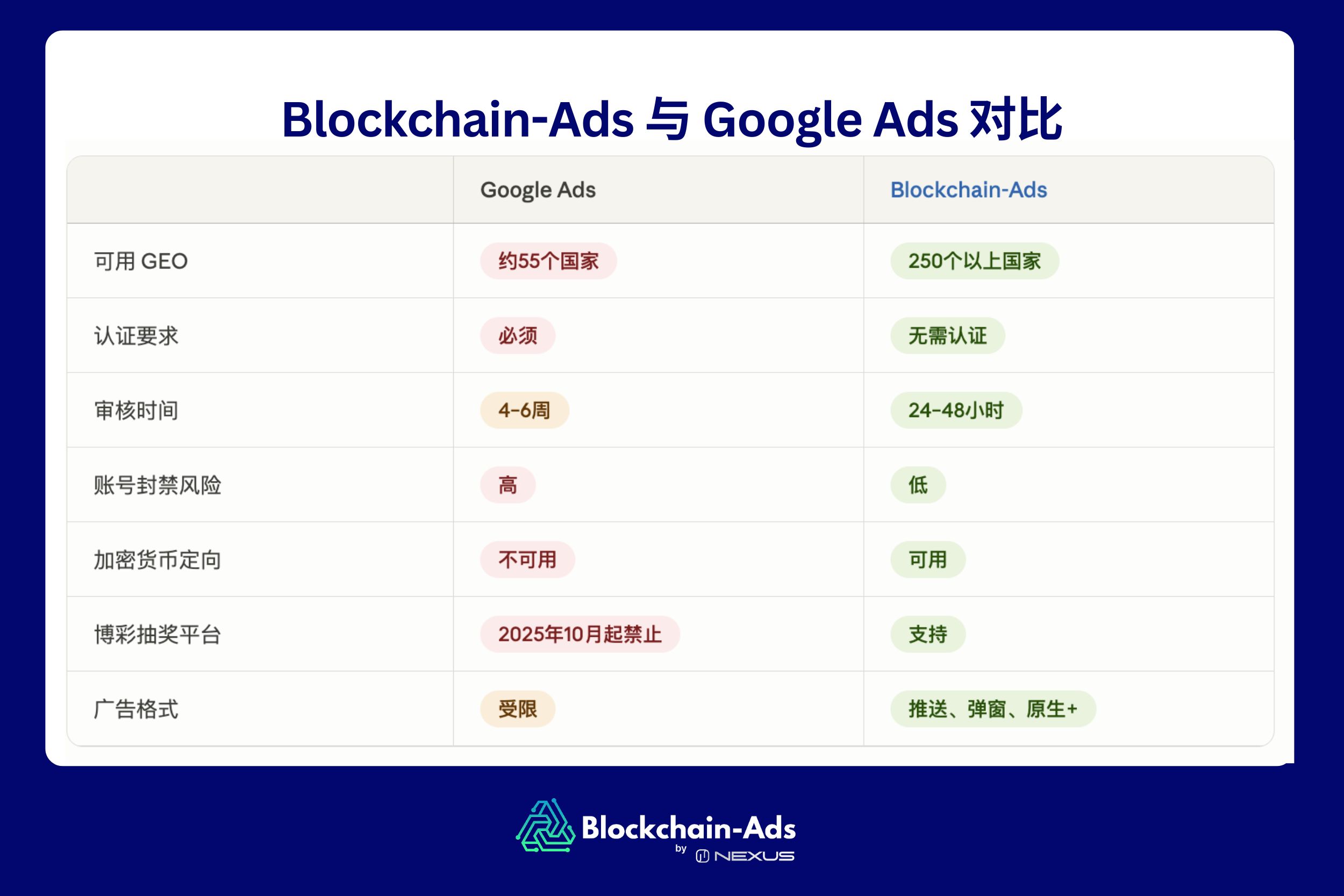 Blockchain-Ads 与 Google Ads 对比

| | Google Ads | Blockchain-Ads |
|---|---|---|
| 可用 GEO | 约55个国家 | 250个以上国家 |
| 认证要求 | 必须 | 无需认证 |
| 审核时间 | 4-6周 | 24-48小时 |
| 账号封禁风险 | 高 | 低 |
| 加密货币定向 | 不可用 | 可用 |
| 博彩抽奖平台 | 2025年10月起禁止 | 支持 |
| 广告格式 | 受限 | 推送、弹窗、原生+ |

Blockchain-Ads
by NEXUS